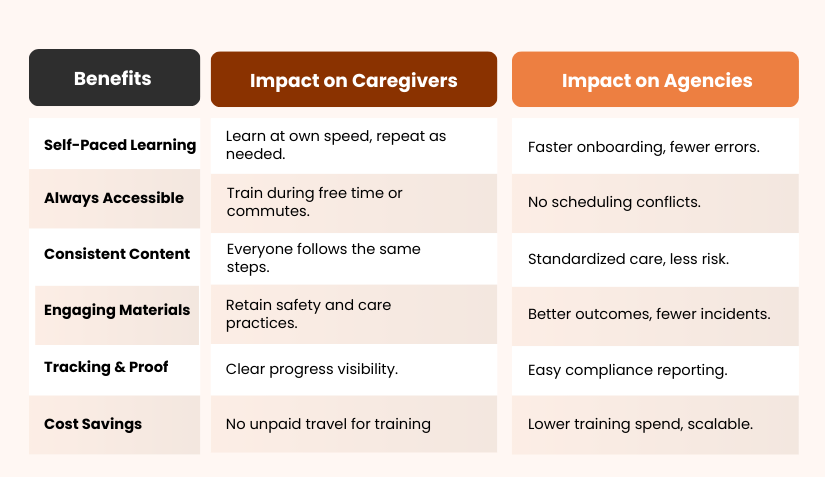 | Benefits | Impact on Caregivers | Impact on Agencies |
|---|---|---|
| Self-Paced Learning | Learn at own speed, repeat as needed. | Faster onboarding, fewer errors. |
| Always Accessible | Train during free time or commutes. | No scheduling conflicts. |
| Consistent Content | Everyone follows the same steps. | Standardized care, less risk. |
| Engaging Materials | Retain safety and care practices. | Better outcomes, fewer incidents. |
| Tracking & Proof | Clear progress visibility. | Easy compliance reporting. |
| Cost Savings | No unpaid travel for training | Lower training spend, scalable. |